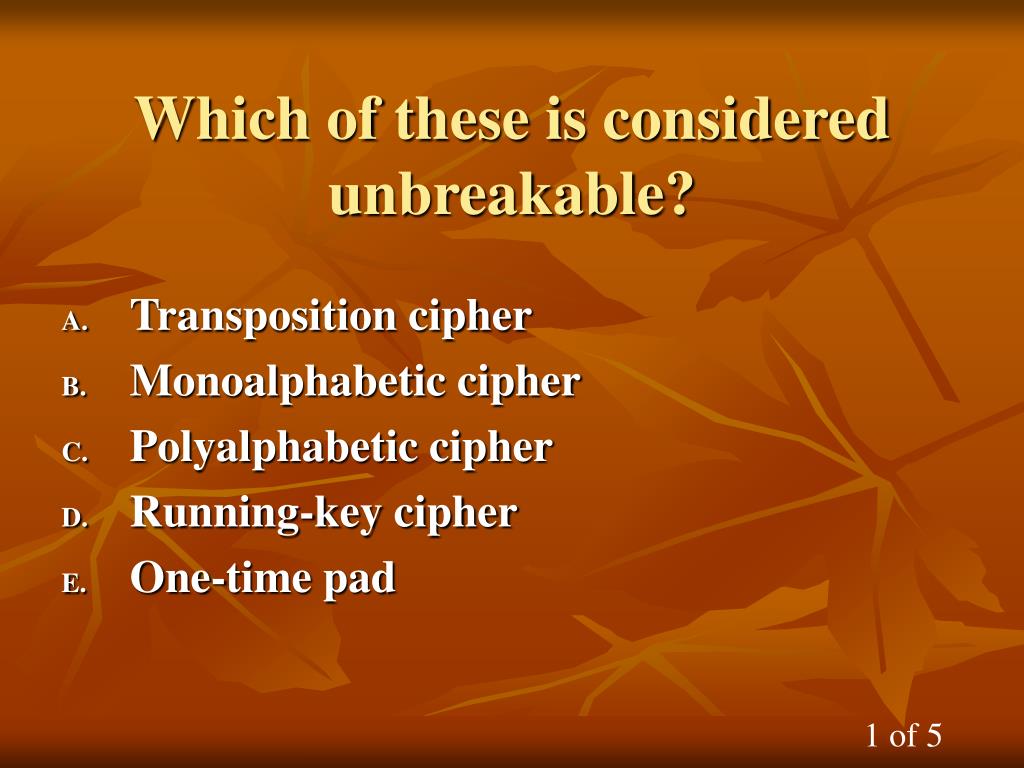 Which of these is considered unbreakable?

A. Transposition cipher
B. Monoalphabetic cipher
C. Polyalphabetic cipher
D. Running-key cipher
E. One-time pad

1 of 5